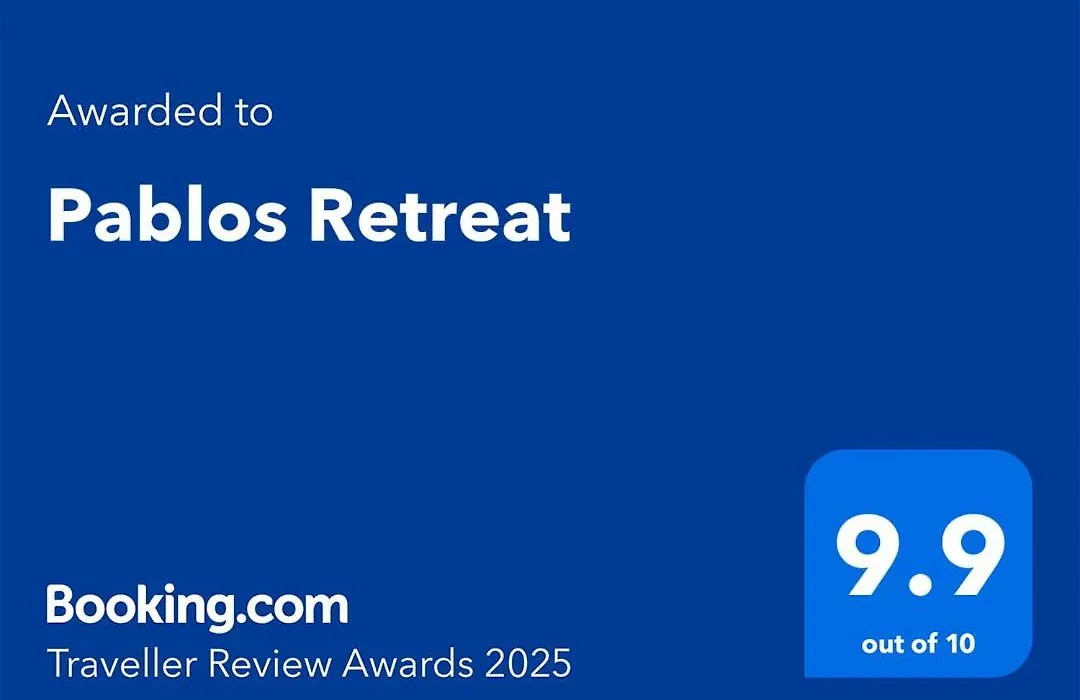 Awarded to

Pablos Retreat

Booking.com
Traveller Review Awards 2025

9.9
out of 10